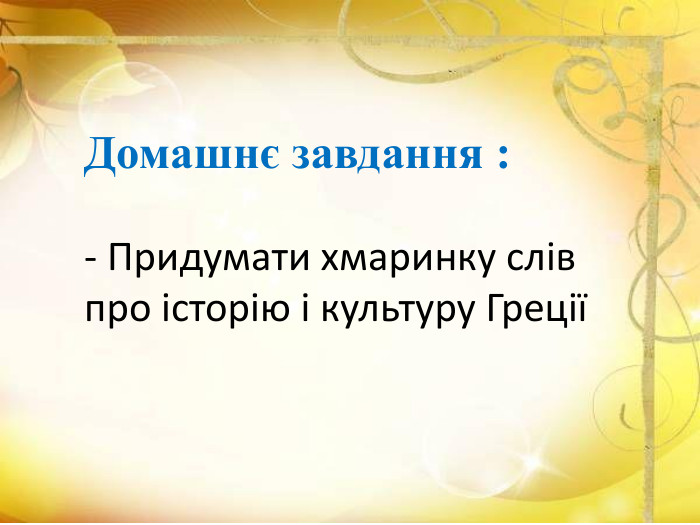 Домашнє завдання :

- Придумати хмаринку слів про історію і культуру Греції